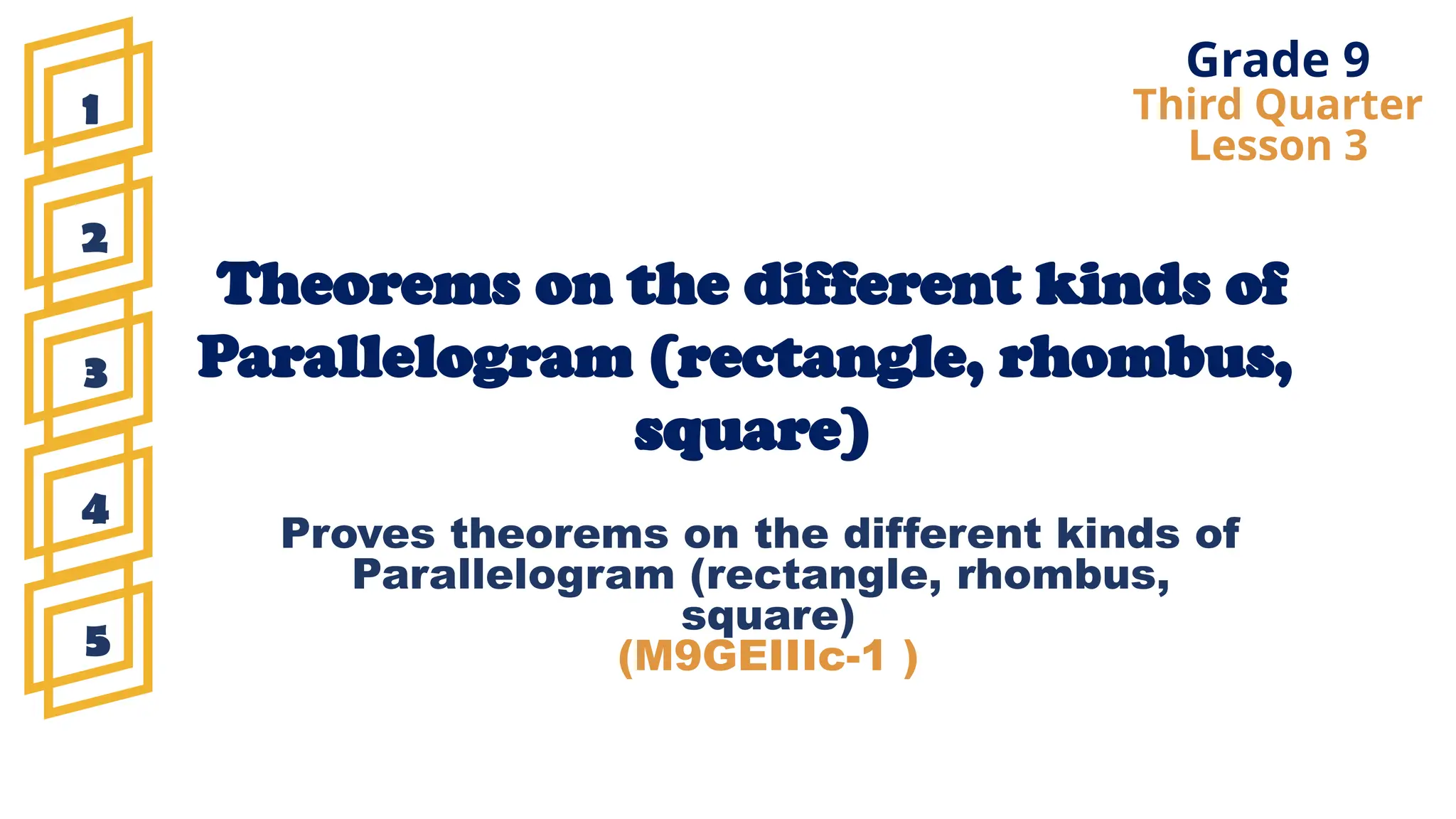 1
2
3
4
5

Grade 9
Third Quarter
Lesson 3

Theorems on the different kinds of Parallelogram (rectangle, rhombus, square)

Proves theorems on the different kinds of Parallelogram (rectangle, rhombus, square)
(M9GEIIIc-1 )